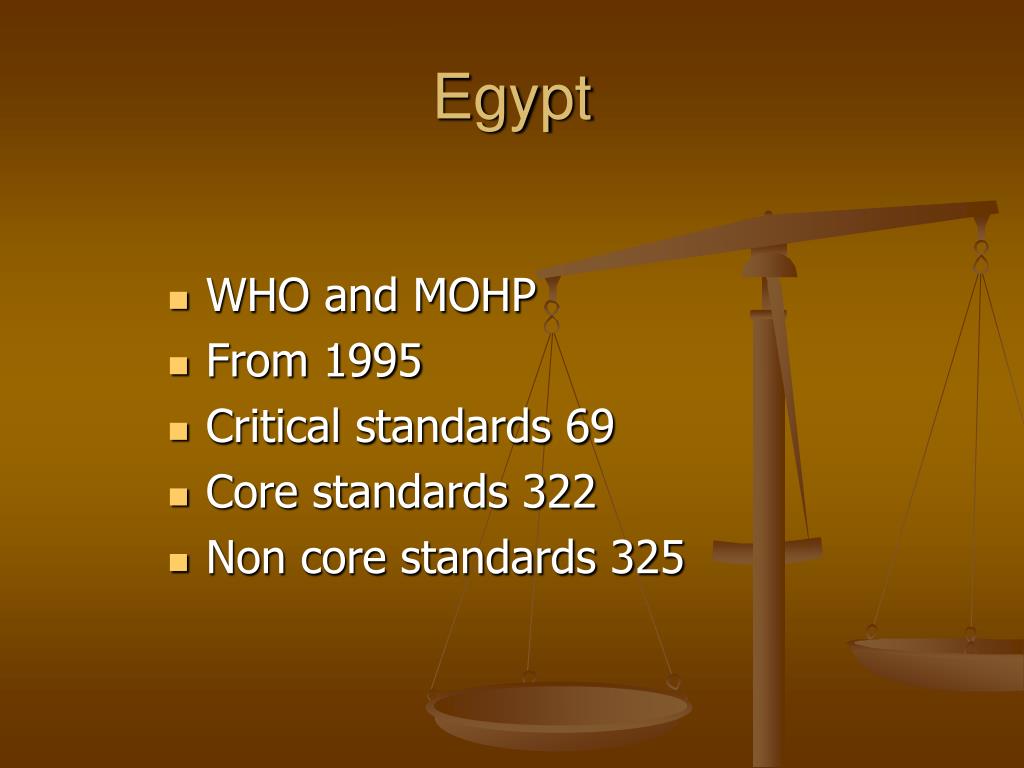 Egypt

- WHO and MOHP
- From 1995
- Critical standards 69
- Core standards 322
- Non core standards 325